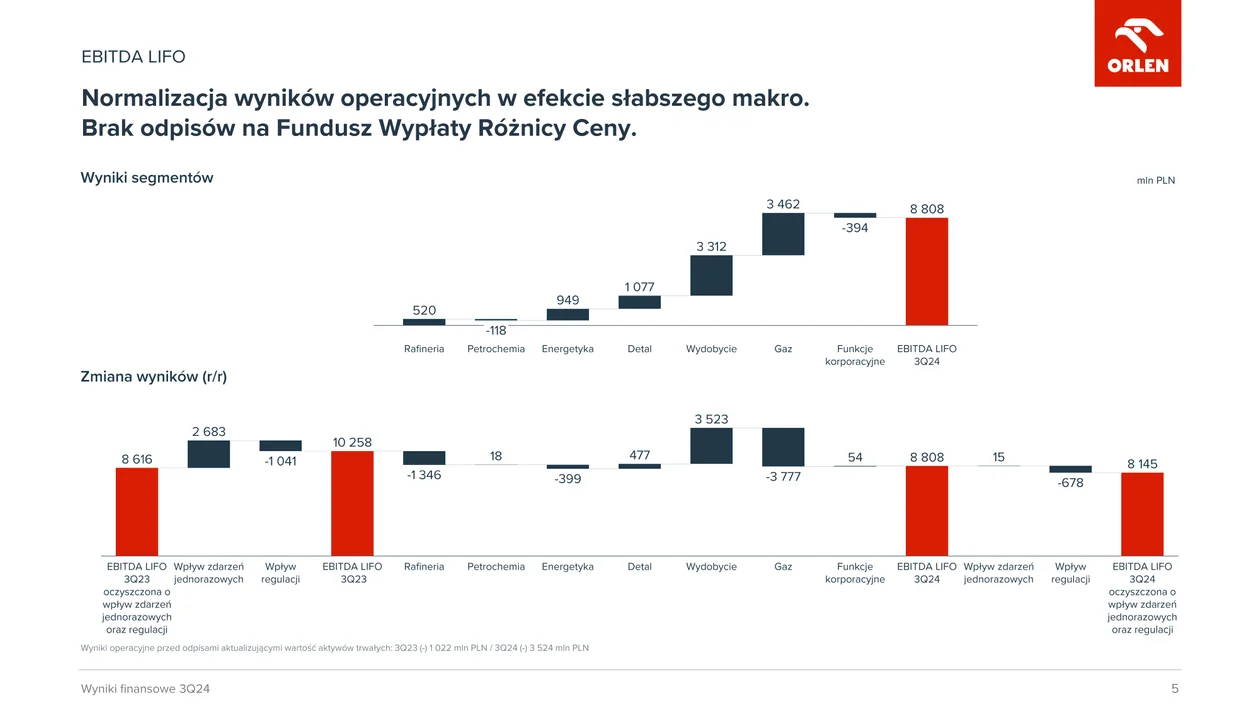 EBITDA LIFO

ORLEN

Normalizacja wyników operacyjnych w efekcie słabszego makro. Brak odpisów na Fundusz Wypłaty Różnicy Ceny.

Wyniki segmentów

mln PLN

520
-118
949
1 077
3 312
3 462
-394
8 808

Rafineria
Petrochemia
Energetyka
Detal
Wydobycie
Gaz
Funkcje korporacyjne
EBITDA LIFO 3Q24

Zmiana wyników (r/r)

8 616
2 683
-1 041
10 258
-1 346
18
-399
477
3 523
-3 777
54
8 808
15
-678
8 145

EBITDA LIFO 3Q23 oczyszczona o wpływ zdarzeń jednorazowych oraz regulacji
Wpływ zdarzeń jednorazowych
Wpływ regulacji
EBITDA LIFO 3Q23
Rafineria
Petrochemia
Energetyka
Detal
Wydobycie
Gaz
Funkcje korporacyjne
EBITDA LIFO 3Q24
Wpływ zdarzeń jednorazowych
Wpływ regulacji
EBITDA LIFO 3Q24 oczyszczona o wpływ zdarzeń jednorazowych oraz regulacji

Wyniki operacyjne przed odpisami aktualizującymi wartość aktywów trwałych: 3Q23 (-) 1 022 mln PLN / 3Q24 (-) 3 524 mln PLN

Wyniki finansowe 3Q24

5